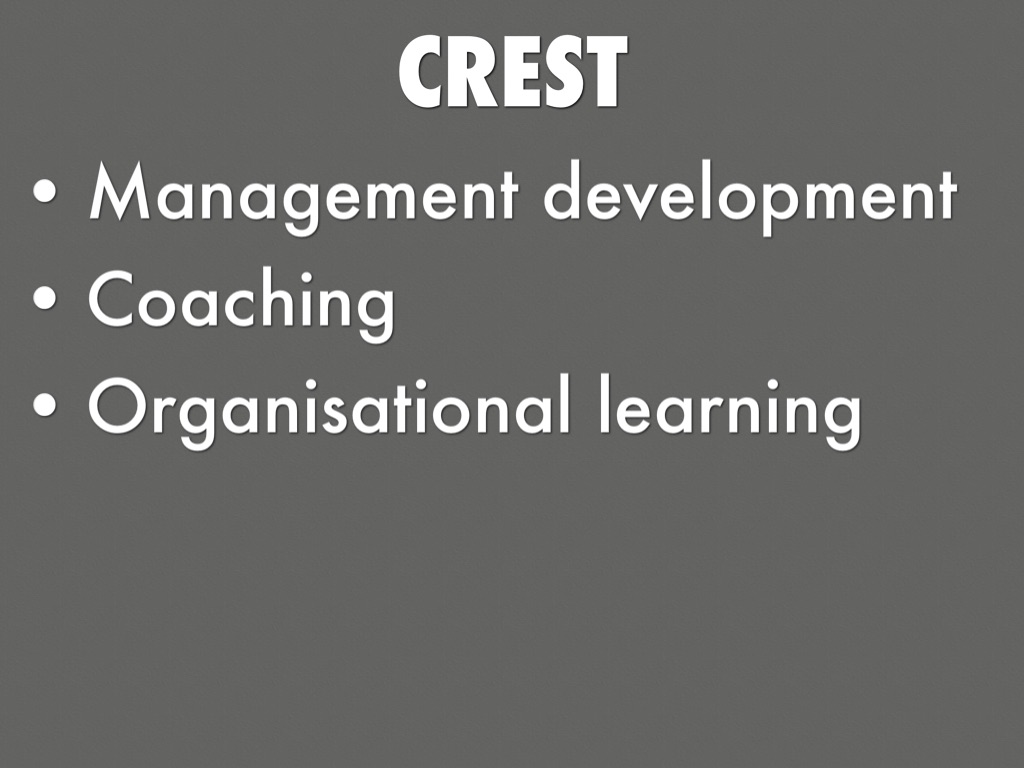 CREST

• Management development
• Coaching
• Organisational learning